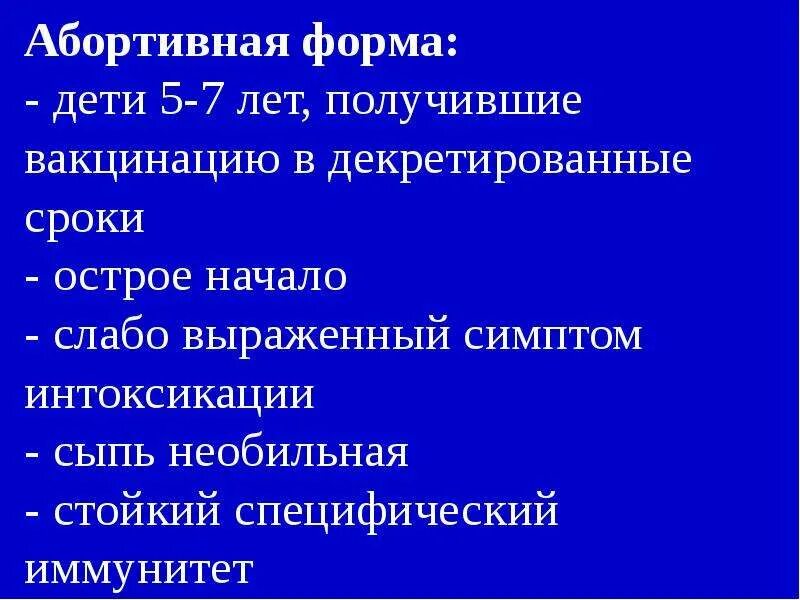 Абортивная форма:
- дети 5-7 лет, получившие вакцинацию в декретированные сроки
- острое начало
- слабо выраженный симптом интоксикации
- сыпь необильная
- стойкий специфический иммунитет